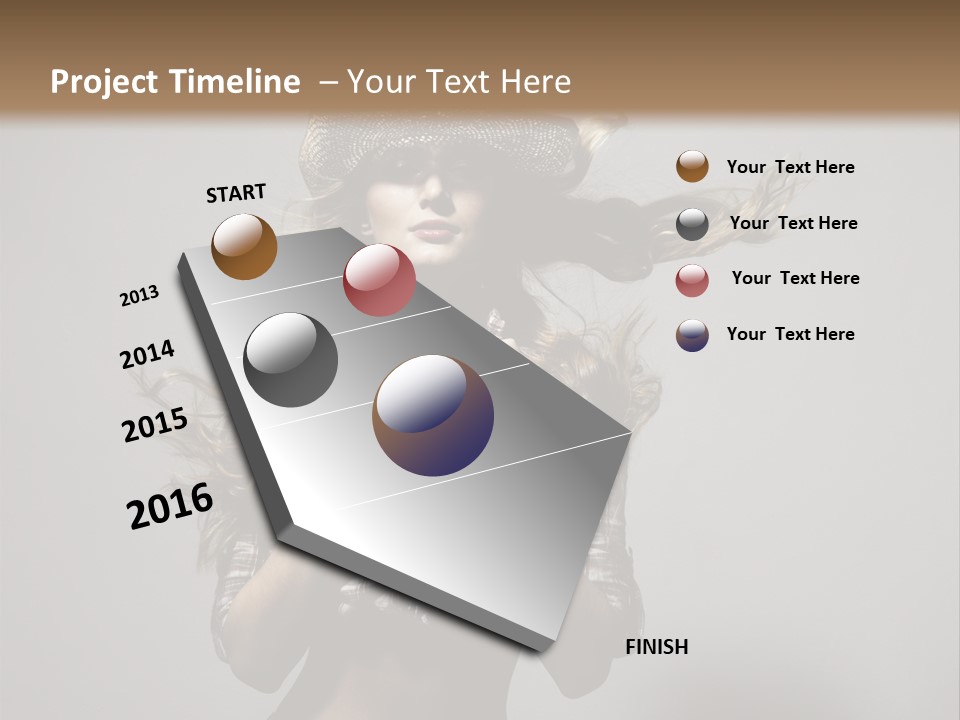 Project Timeline – Your Text Here

START

2013

2014

2015

2016

FINISH

Your Text Here

Your Text Here

Your Text Here

Your Text Here